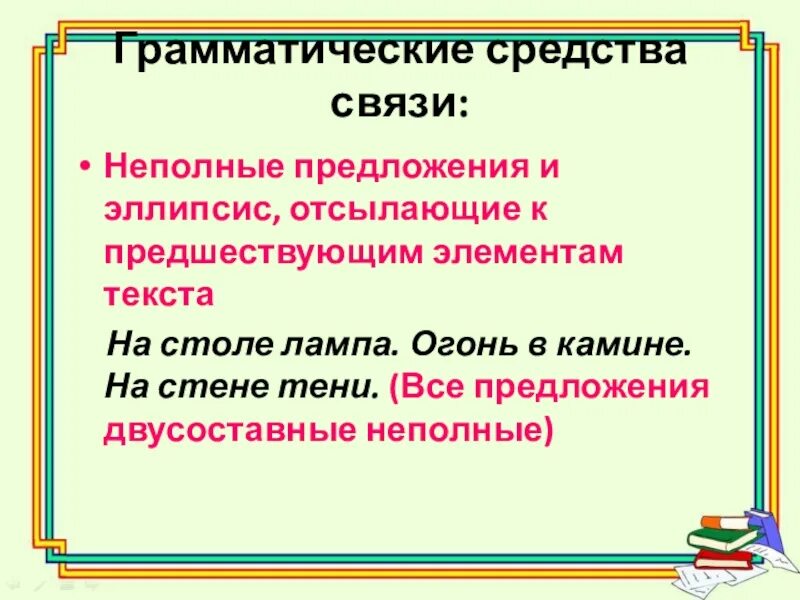 Грамматические средства связи:

• Неполные предложения и эллипсис, отсылающие к предшествующим элементам текста

На столе лампа. Огонь в камине. На стене тени. (Все предложения двусоставные неполные)